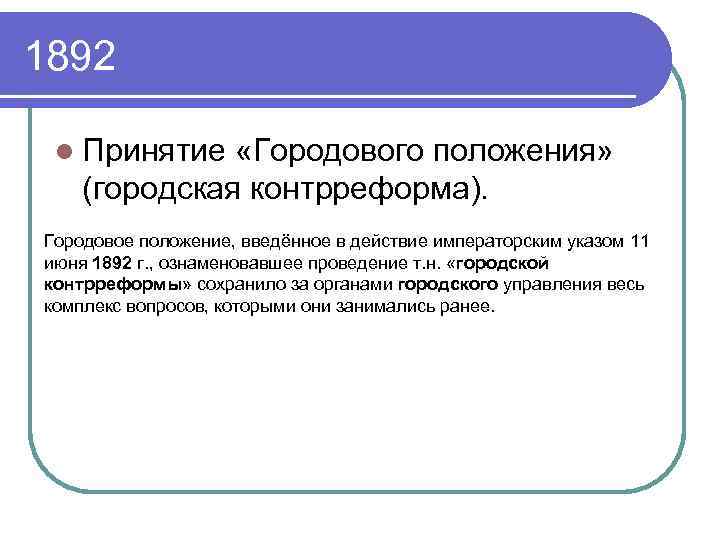 1892

Принятие «Городового положения» (городская контрреформа).

Городовое положение, введённое в действие императорским указом 11 июня 1892 г., ознаменовавшее проведение т.н. «городской контрреформы» сохранило за органами городского управления весь комплекс вопросов, которыми они занимались ранее.